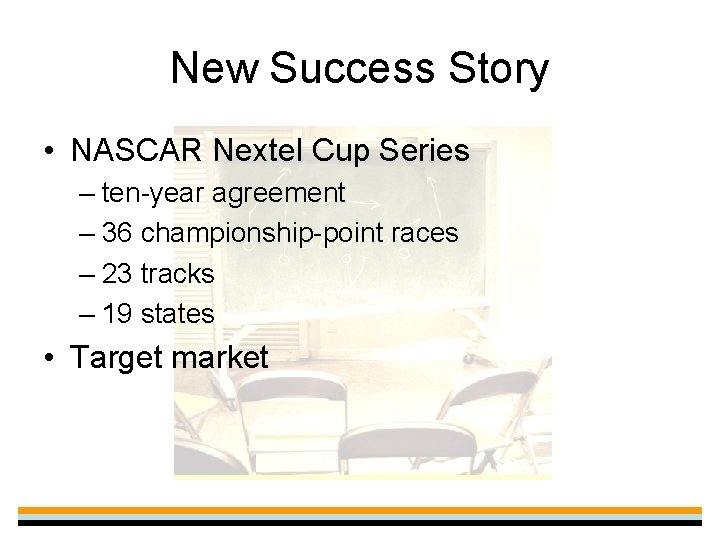 New Success Story

• NASCAR Nextel Cup Series
– ten-year agreement
– 36 championship-point races
– 23 tracks
– 19 states
• Target market